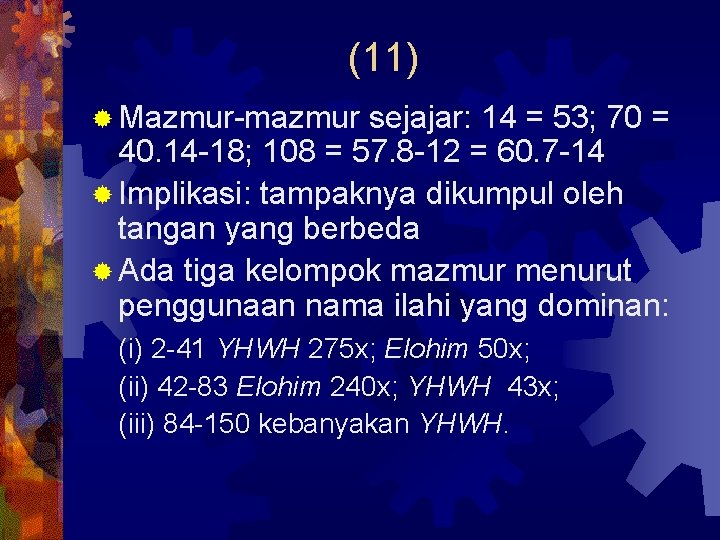 (11)

Mazmur-mazmur sejajar: 14 = 53; 70 = 40.14-18; 108 = 57.8-12 = 60.7-14

Implikasi: tampaknya dikumpul oleh tangan yang berbeda

Ada tiga kelompok mazmur menurut penggunaan nama ilahi yang dominan:

(i) 2-41 YHWH 275x; Elohim 50x;

(ii) 42-83 Elohim 240x; YHWH 43x;

(iii) 84-150 kebanyakan YHWH.